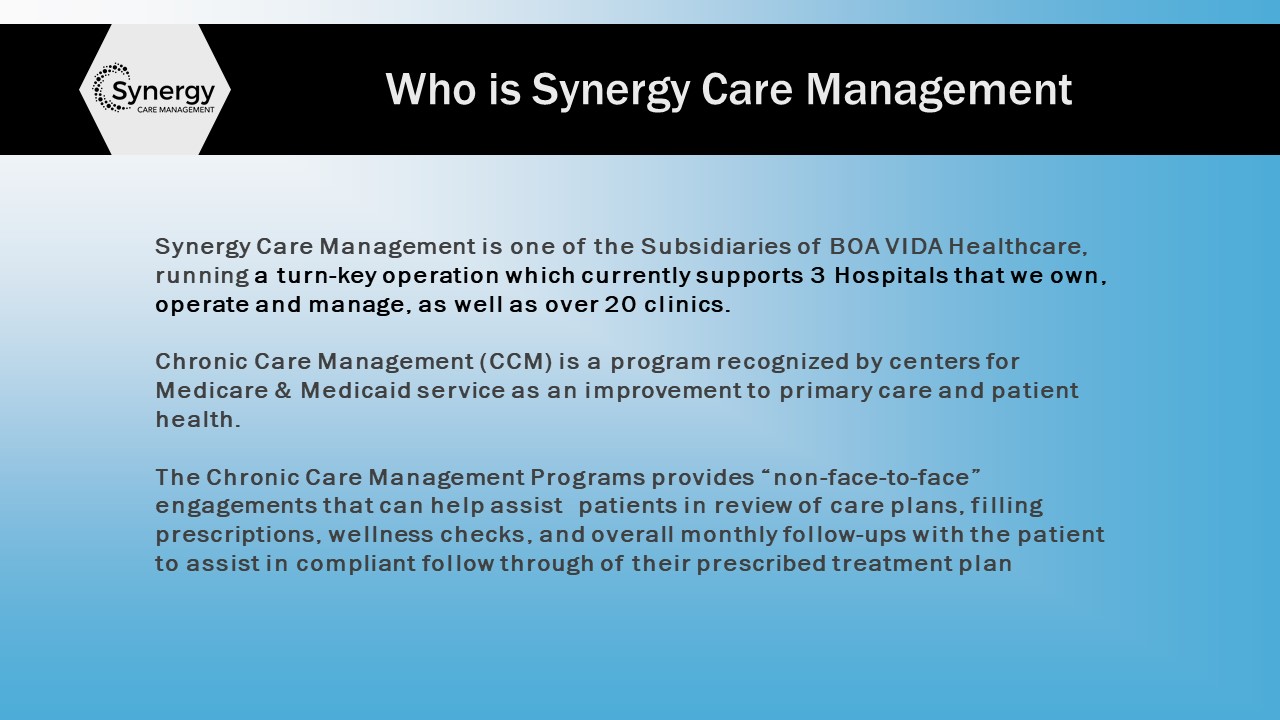 Synergy
CARE MANAGEMENT

Who is Synergy Care Management

Synergy Care Management is one of the Subsidiaries of BOA VIDA Healthcare, running a turn-key operation which currently supports 3 Hospitals that we own, operate and manage, as well as over 20 clinics.

Chronic Care Management (CCM) is a program recognized by centers for Medicare & Medicaid service as an improvement to primary care and patient health.

The Chronic Care Management Programs provides “non-face-to-face” engagements that can help assist patients in review of care plans, filling prescriptions, wellness checks, and overall monthly follow-ups with the patient to assist in compliant follow through of their prescribed treatment plan